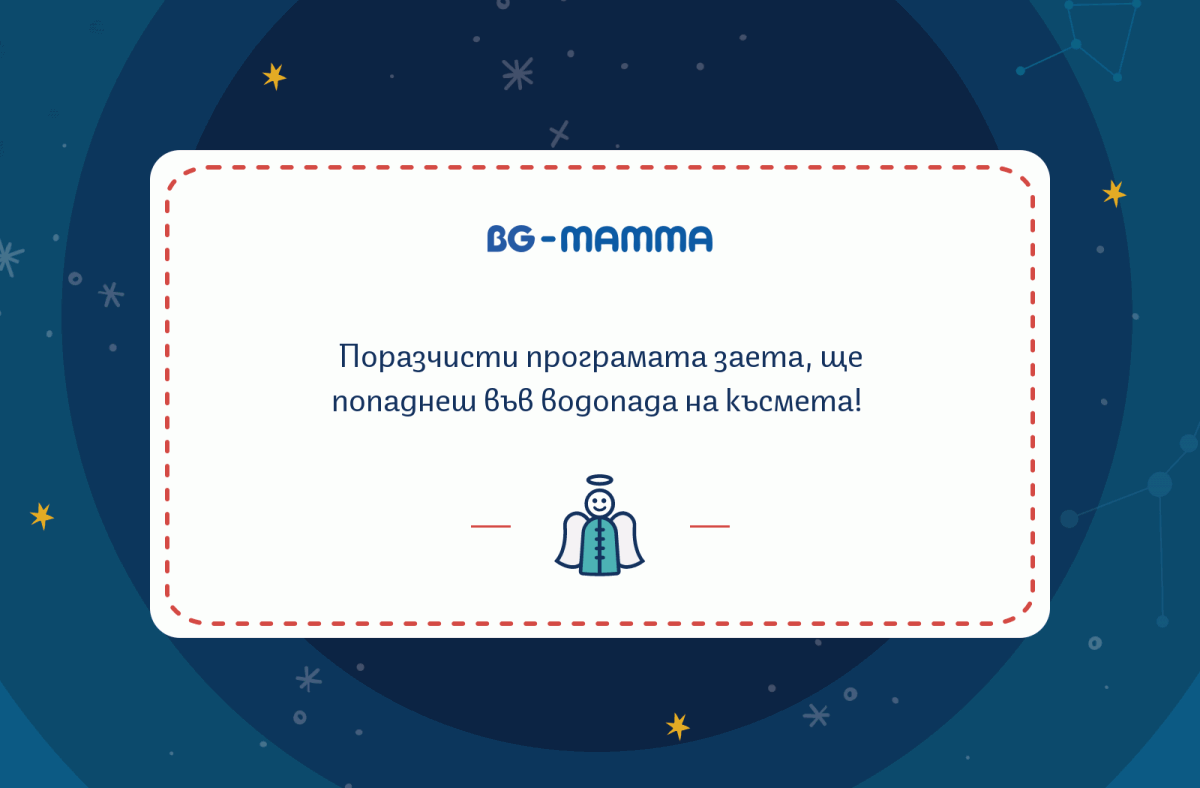 BG-MAMMA

Поразчисти програмата заета, ще попаднеш във водопада на късмета!